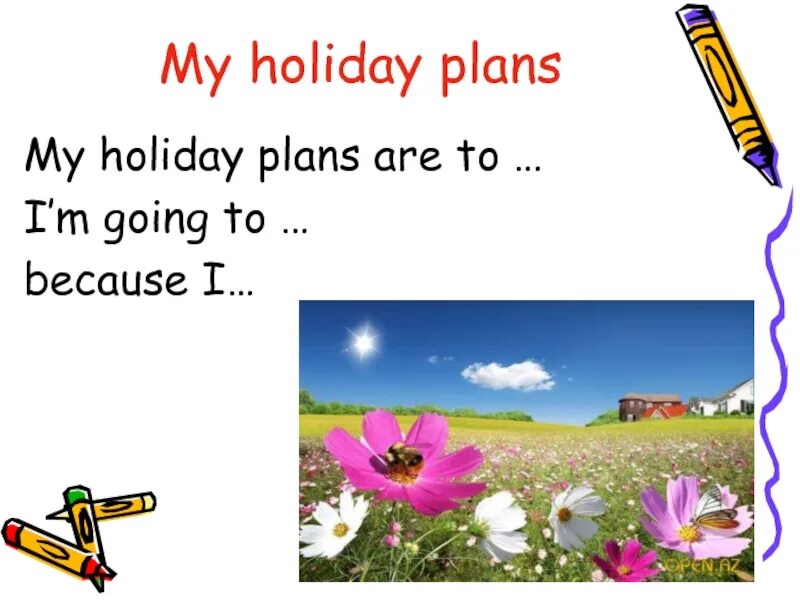 My holiday plans

My holiday plans are to …
I'm going to …
because I…

OPEN.AZ